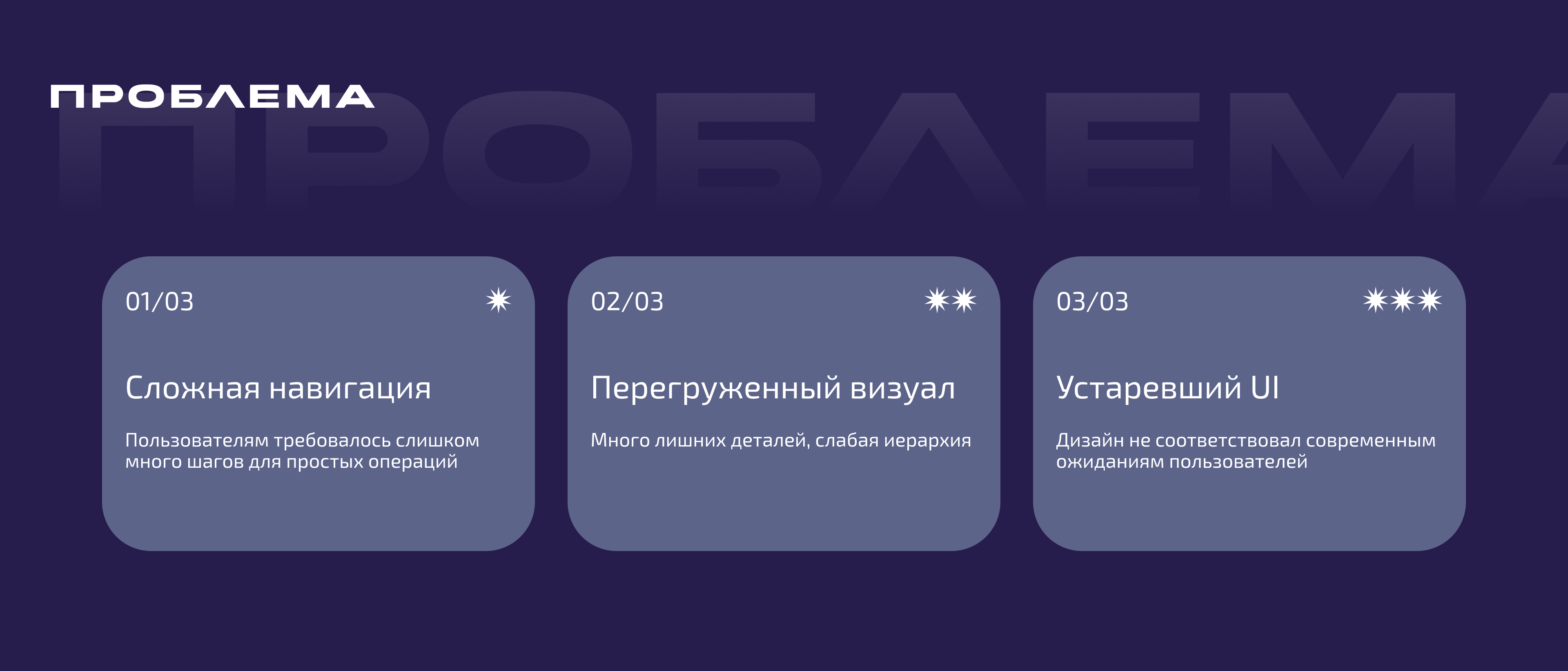 ПРОБЛЕМА

ПРОБЛЕМА

01/03

Сложная навигация

Пользователям требовалось слишком много шагов для простых операций

02/03

Перегруженный визуал

Много лишних деталей, слабая иерархия

03/03

Устаревший UI

Дизайн не соответствовал современным ожиданиям пользователей